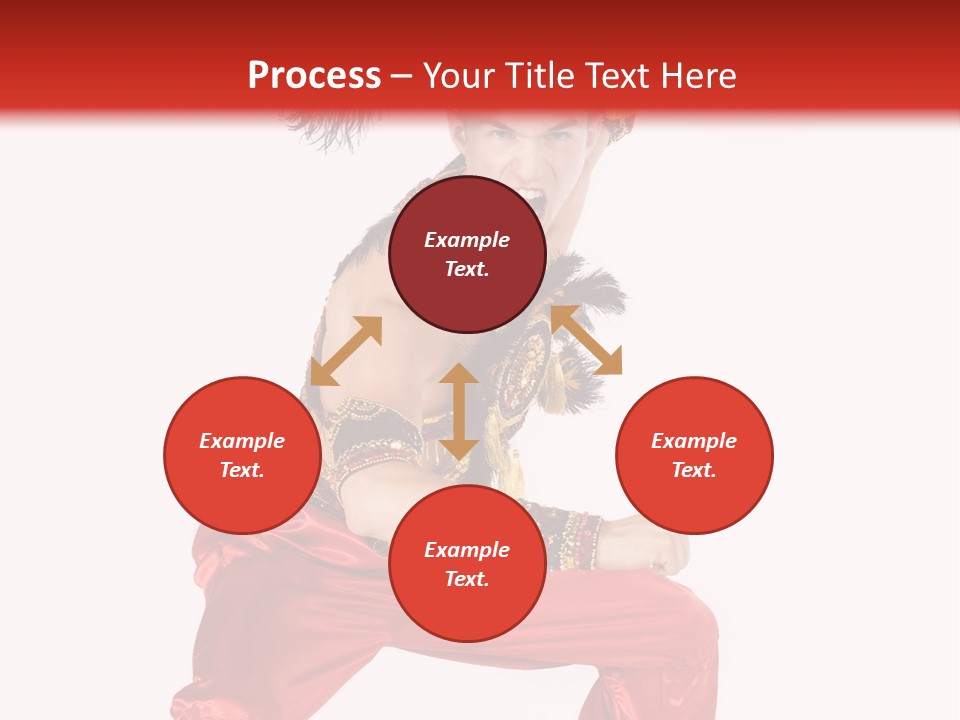 Process – Your Title Text Here

Example Text.

Example Text.

Example Text.

Example Text.